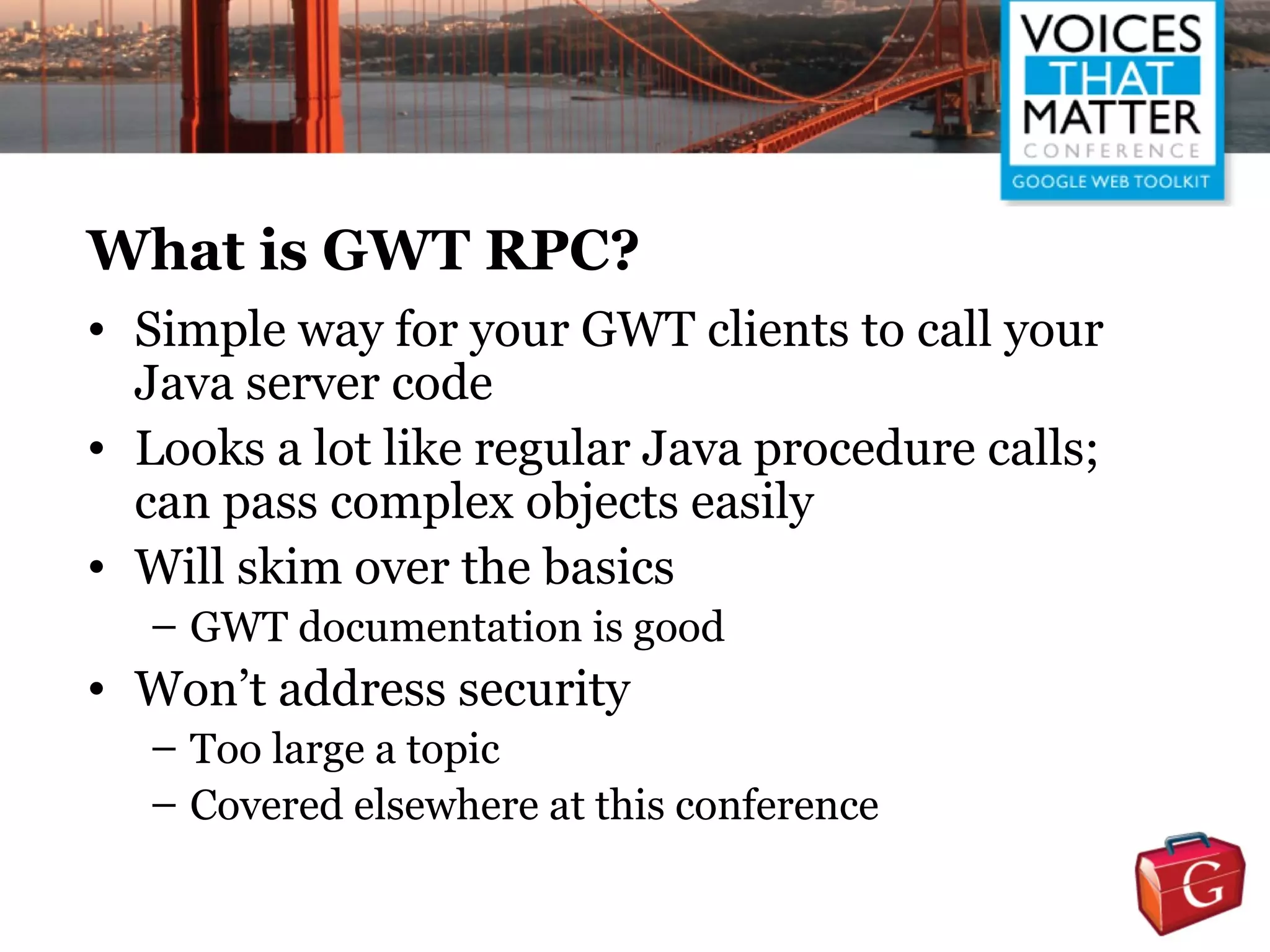 VOICES THAT MATTER CONFERENCE
GOOGLE WEB TOOLKIT

What is GWT RPC?

• Simple way for your GWT clients to call your Java server code
• Looks a lot like regular Java procedure calls; can pass complex objects easily
• Will skim over the basics
– GWT documentation is good
• Won’t address security
– Too large a topic
– Covered elsewhere at this conference

G